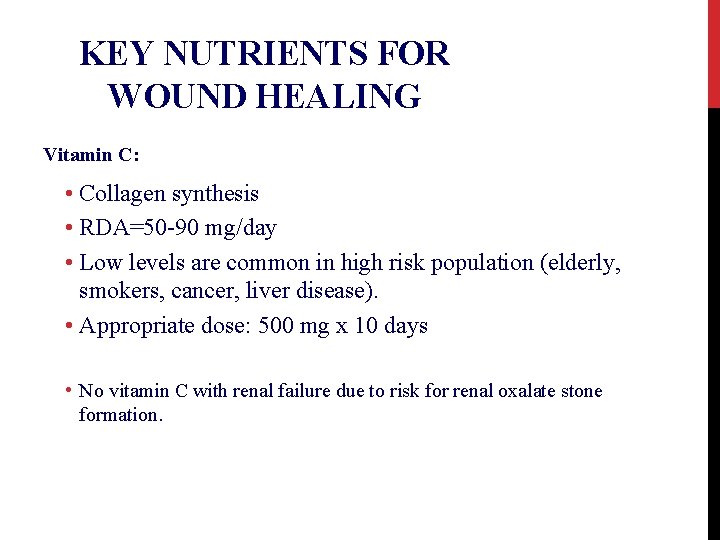 KEY NUTRIENTS FOR WOUND HEALING

Vitamin C:

• Collagen synthesis
• RDA=50-90 mg/day
• Low levels are common in high risk population (elderly, smokers, cancer, liver disease).
• Appropriate dose: 500 mg x 10 days

• No vitamin C with renal failure due to risk for renal oxalate stone formation.